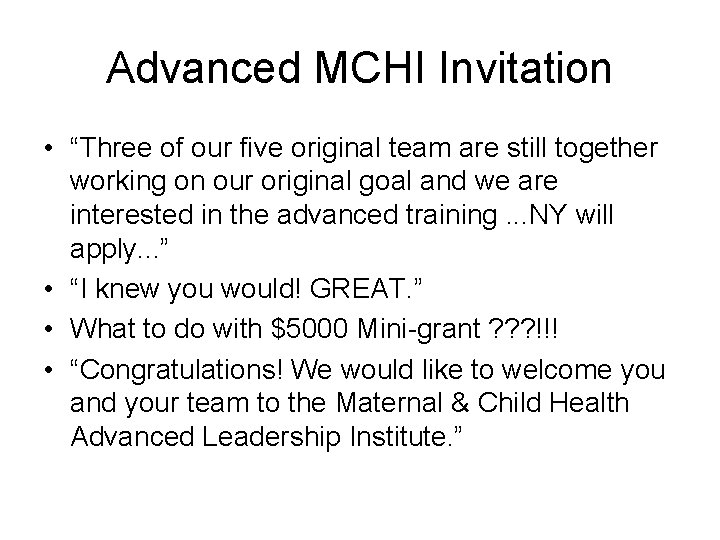 Advanced MCHI Invitation

• “Three of our five original team are still together working on our original goal and we are interested in the advanced training ...NY will apply...”
• “I knew you would! GREAT.”
• What to do with \$5000 Mini-grant ???!!!
• “Congratulations! We would like to welcome you and your team to the Maternal & Child Health Advanced Leadership Institute.”